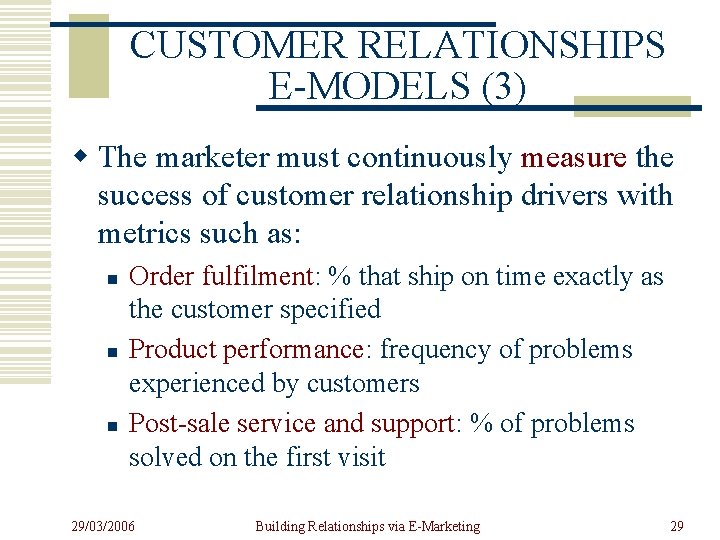 CUSTOMER RELATIONSHIPS E-MODELS (3)

• The marketer must continuously measure the success of customer relationship drivers with metrics such as:

• Order fulfilment: % that ship on time exactly as the customer specified

• Product performance: frequency of problems experienced by customers

• Post-sale service and support: % of problems solved on the first visit

29/03/2006

Building Relationships via E-Marketing

29